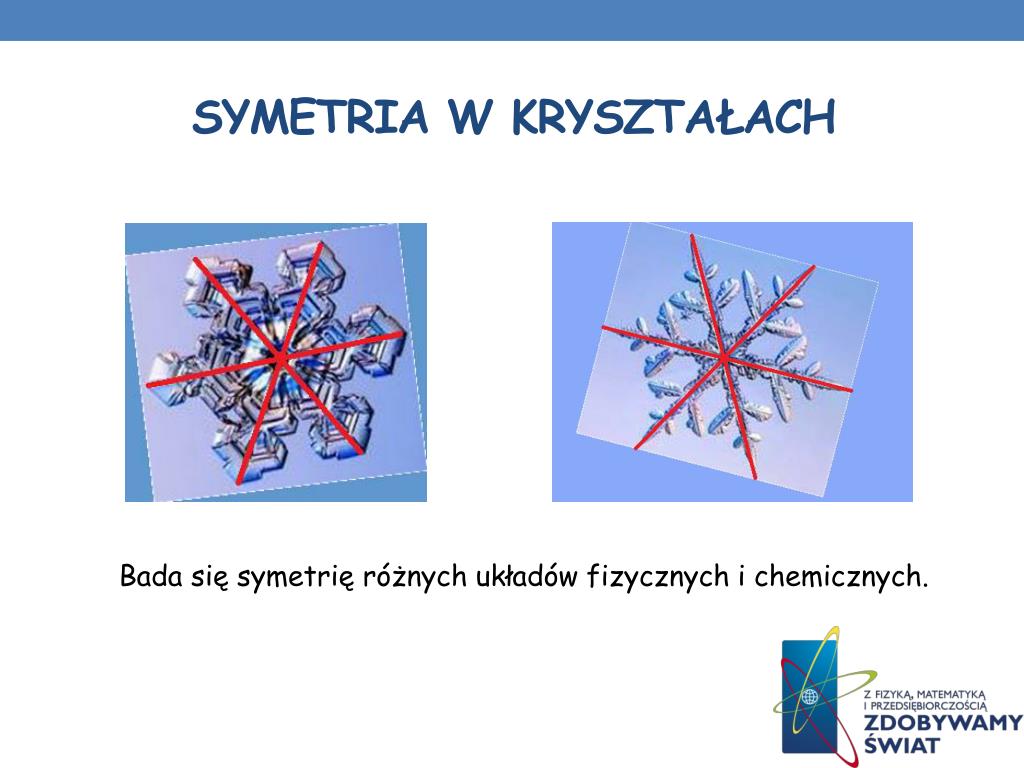 SYMETRIA W KRYSZTAŁACH

Bada się symetrię różnych układów fizycznych i chemicznych.

Z FIZYKĄ, MATEMATYKĄ I PRZEDSIĘBIORCZOŚCIĄ
ZDOBYWAMY ŚWIAT